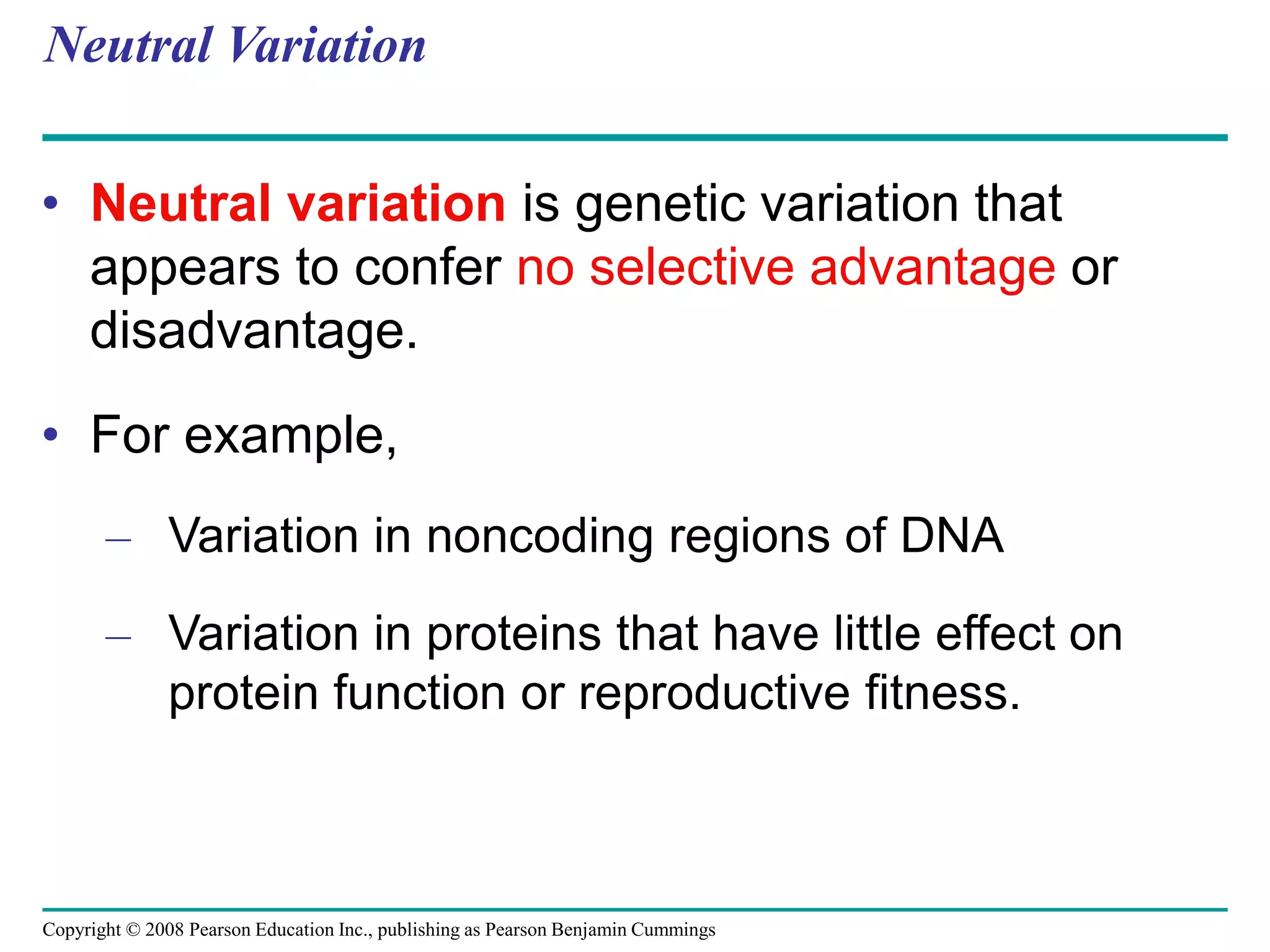 Neutral Variation

• Neutral variation is genetic variation that appears to confer no selective advantage or disadvantage.

• For example,

– Variation in noncoding regions of DNA

– Variation in proteins that have little effect on protein function or reproductive fitness.

Copyright © 2008 Pearson Education Inc., publishing as Pearson Benjamin Cummings